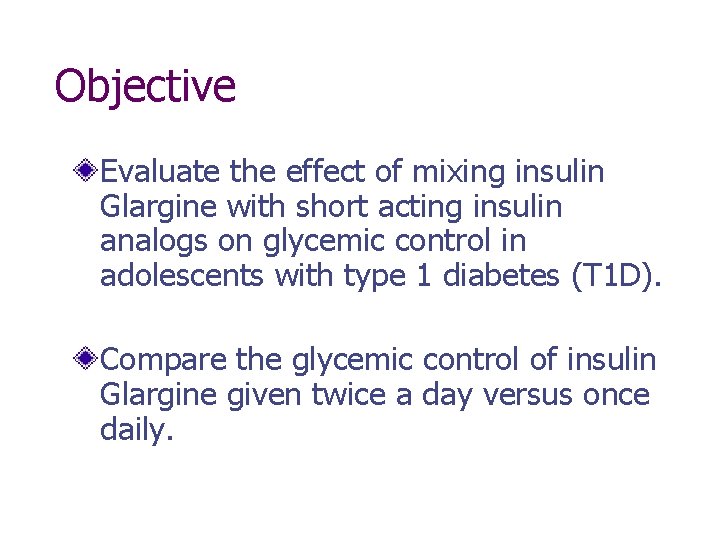 Objective

Evaluate the effect of mixing insulin Glargine with short acting insulin analogs on glycemic control in adolescents with type 1 diabetes (T1D).

Compare the glycemic control of insulin Glargine given twice a day versus once daily.